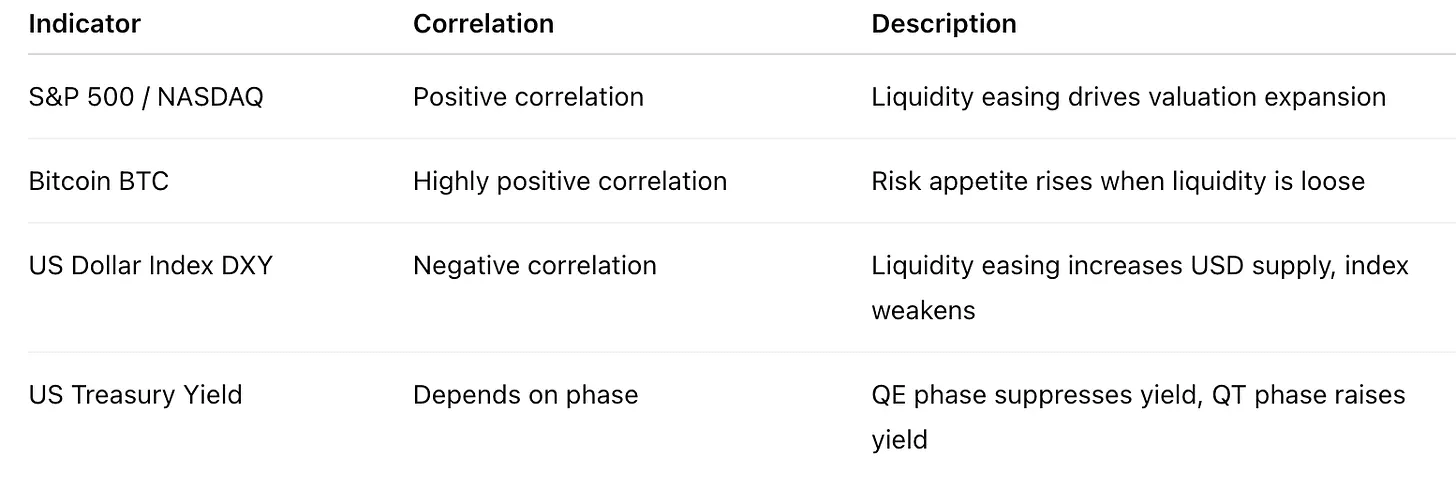 | Indicator | Correlation | Description |
|---|---|---|
| S&P 500 / NASDAQ | Positive correlation | Liquidity easing drives valuation expansion |
| Bitcoin BTC | Highly positive correlation | Risk appetite rises when liquidity is loose |
| US Dollar Index DXY | Negative correlation | Liquidity easing increases USD supply, index weakens |
| US Treasury Yield | Depends on phase | QE phase suppresses yield, QT phase raises yield |